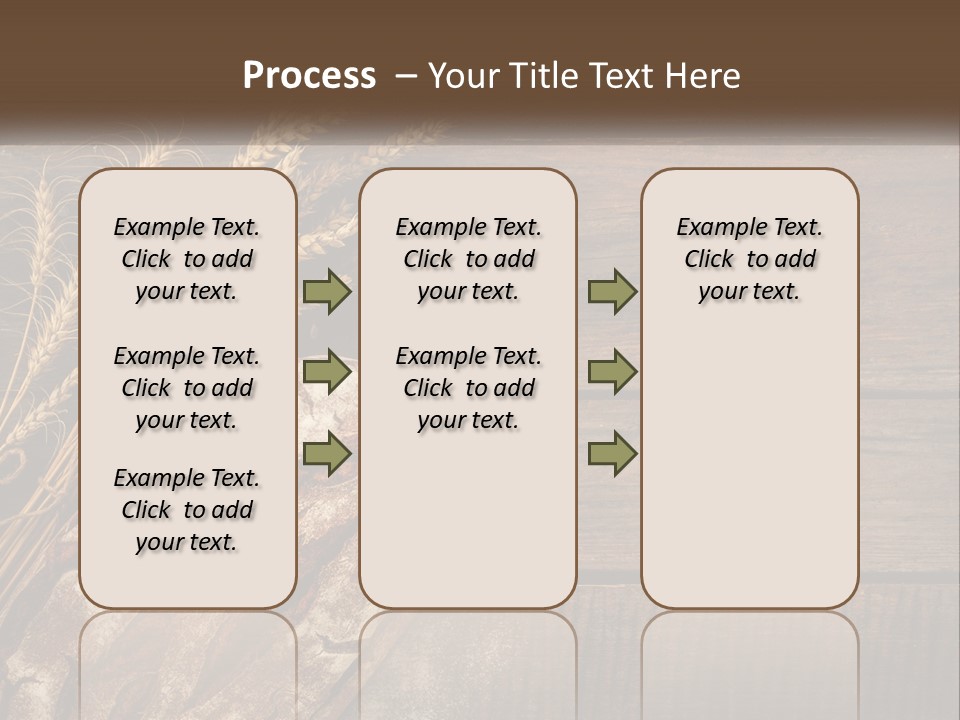 Process – Your Title Text Here

Example Text. Click to add your text.

Example Text. Click to add your text.

Example Text. Click to add your text.

Example Text. Click to add your text.

Example Text. Click to add your text.

Example Text. Click to add your text.